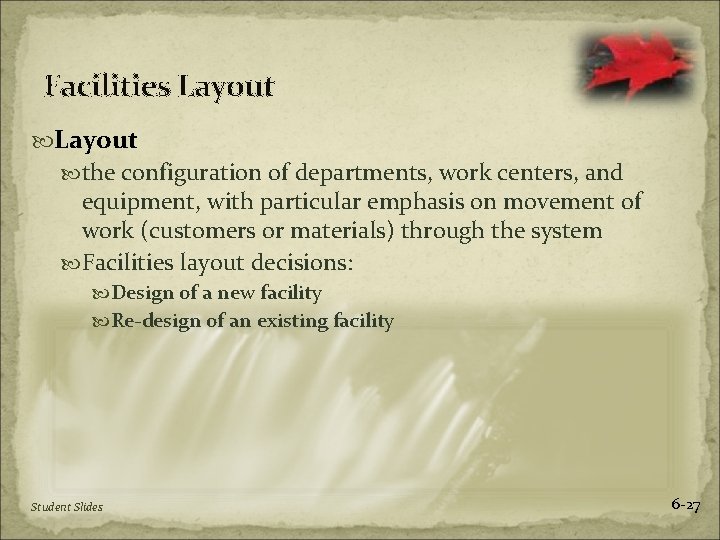 Facilities Layout

Layout

the configuration of departments, work centers, and equipment, with particular emphasis on movement of work (customers or materials) through the system

Facilities layout decisions:

Design of a new facility

Re-design of an existing facility

Student Slides

6-27